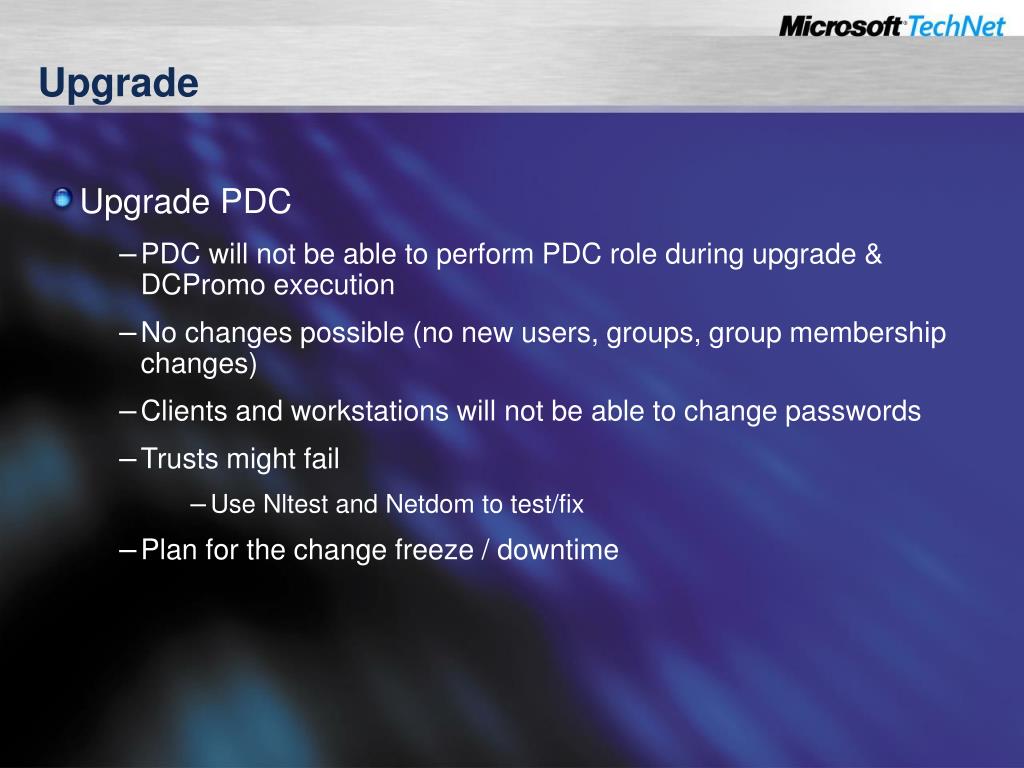 Microsoft TechNet

Upgrade

Upgrade PDC

– PDC will not be able to perform PDC role during upgrade & DCPromo execution

– No changes possible (no new users, groups, group membership changes)

– Clients and workstations will not be able to change passwords

– Trusts might fail

– Use Nltest and Netdom to test/fix

– Plan for the change freeze / downtime